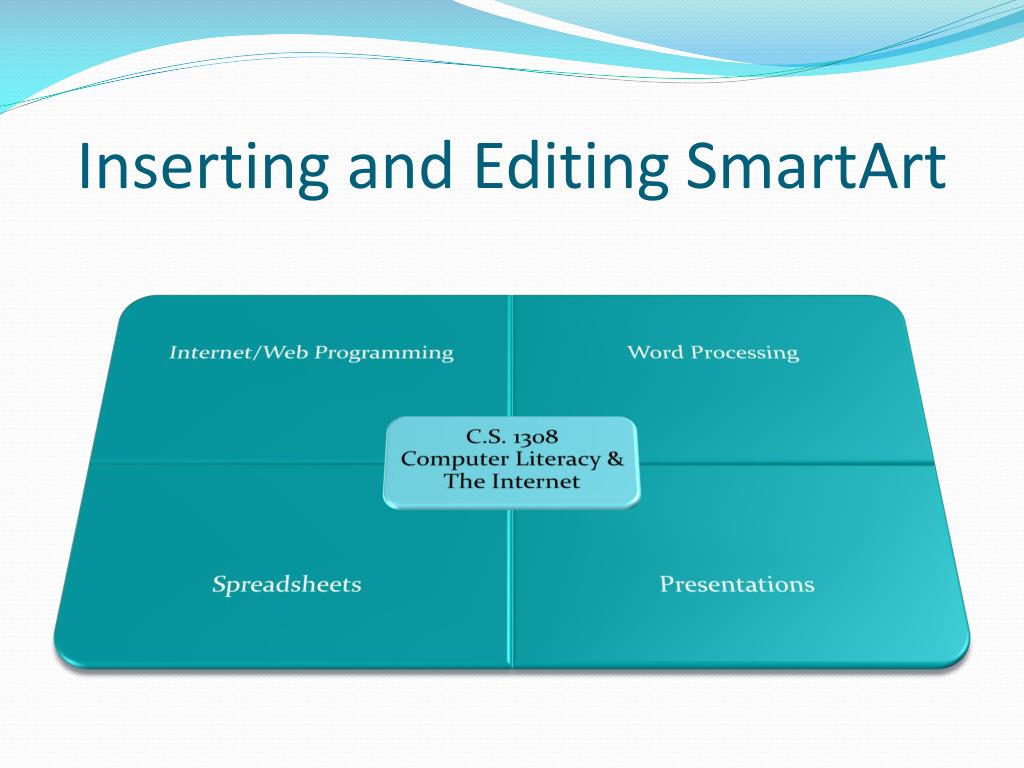 Inserting and Editing SmartArt

Internet/Web Programming

Word Processing

C.S. 1308
Computer Literacy &
The Internet

Spreadsheets

Presentations